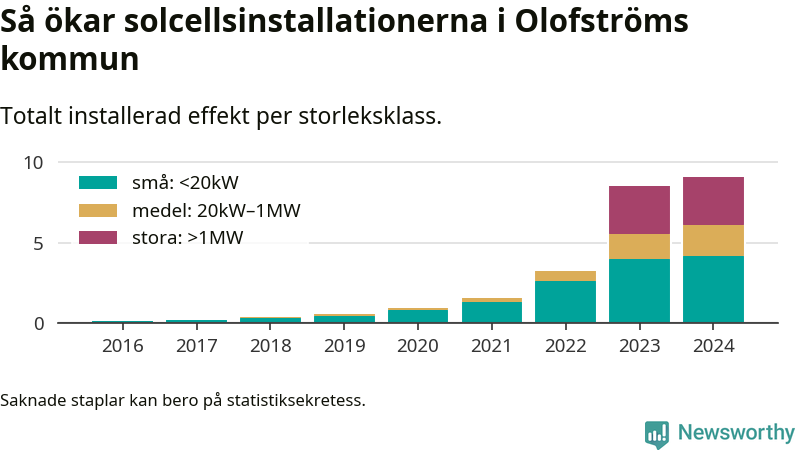 Så ökar solcellsinstallationerna i Olofströms kommun

Totalt installerad effekt per storleksklass.

10
5
0

små: <20kW
medel: 20kW–1MW
stora: >1MW

2016 2017 2018 2019 2020 2021 2022 2023 2024

Saknade staplar kan bero på statistiksekretess.

Newsworthy